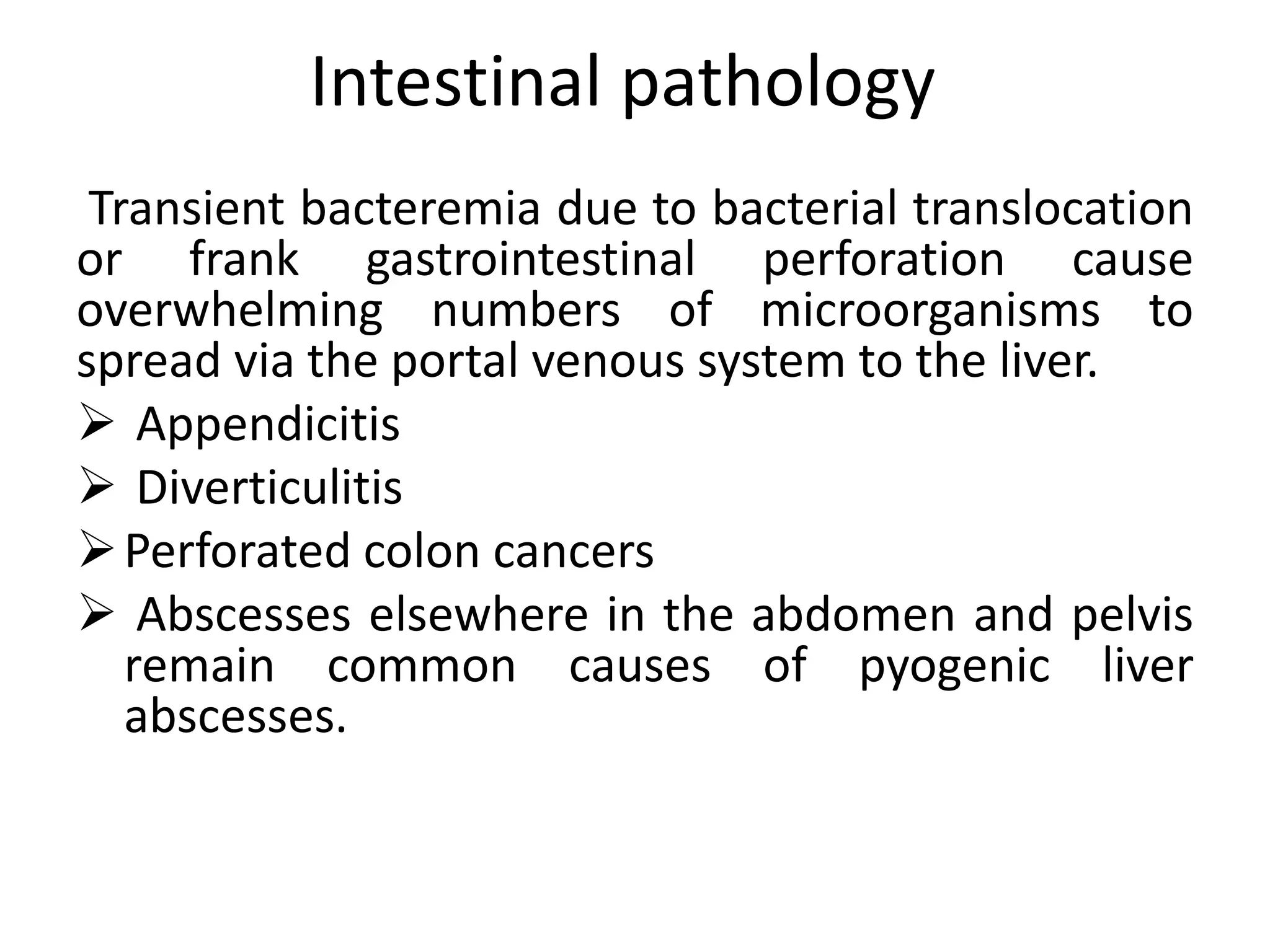 Intestinal pathology

Transient bacteremia due to bacterial translocation or frank gastrointestinal perforation cause overwhelming numbers of microorganisms to spread via the portal venous system to the liver.

➢ Appendicitis
➢ Diverticulitis
➢ Perforated colon cancers
➢ Abscesses elsewhere in the abdomen and pelvis remain common causes of pyogenic liver abscesses.